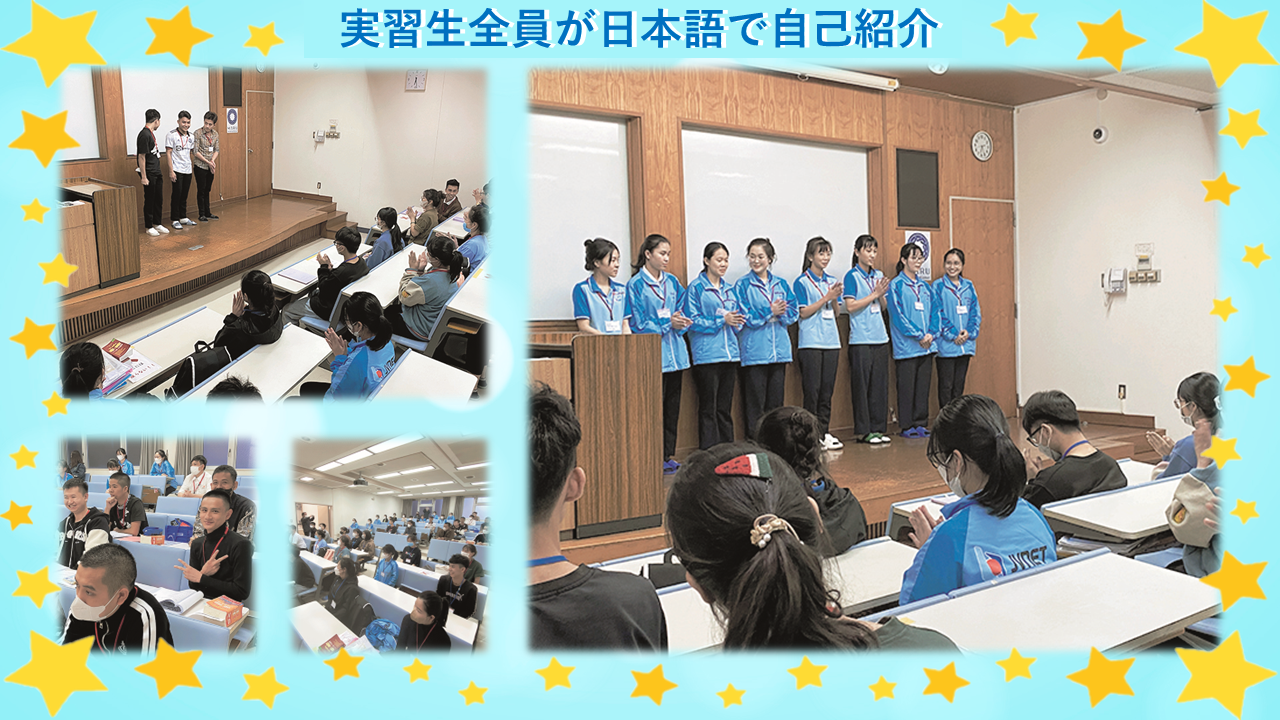 実習生全員が日本語で自己紹介